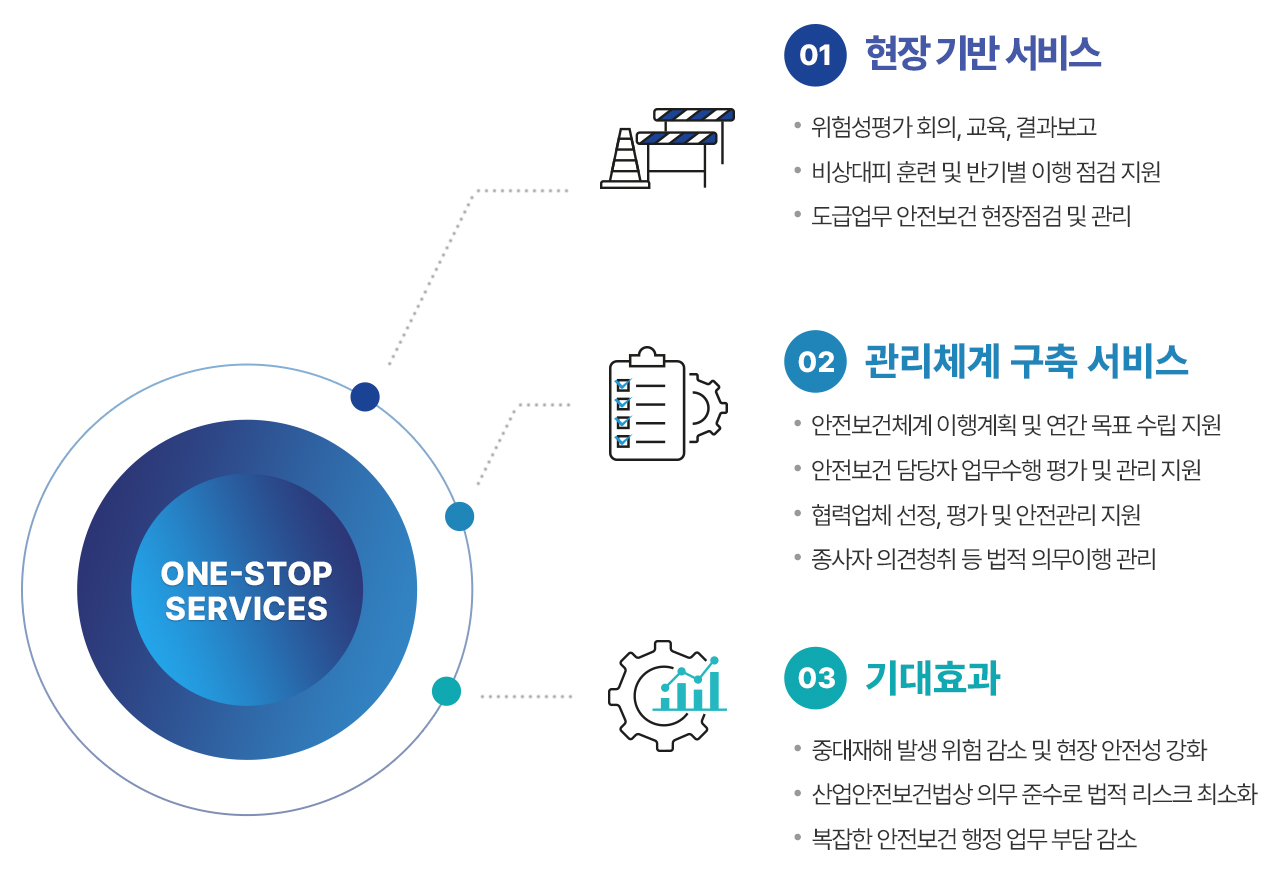 ONE-STOP SERVICES

01 현장 기반 서비스

• 위험성평가 회의, 교육, 결과보고
• 비상대피 훈련 및 반기별 이행 점검 지원
• 도급업무 안전보건 현장점검 및 관리

02 관리체계 구축 서비스

• 안전보건체계 이행계획 및 연간 목표 수립 지원
• 안전보건 담당자 업무수행 평가 및 관리 지원
• 협력업체 선정, 평가 및 안전관리 지원
• 종사자 의견청취 등 법적 의무이행 관리

03 기대효과

• 중대재해 발생 위험 감소 및 현장 안전성 강화
• 산업안전보건법상 의무 준수로 법적 리스크 최소화
• 복잡한 안전보건 행정 업무 부담 감소